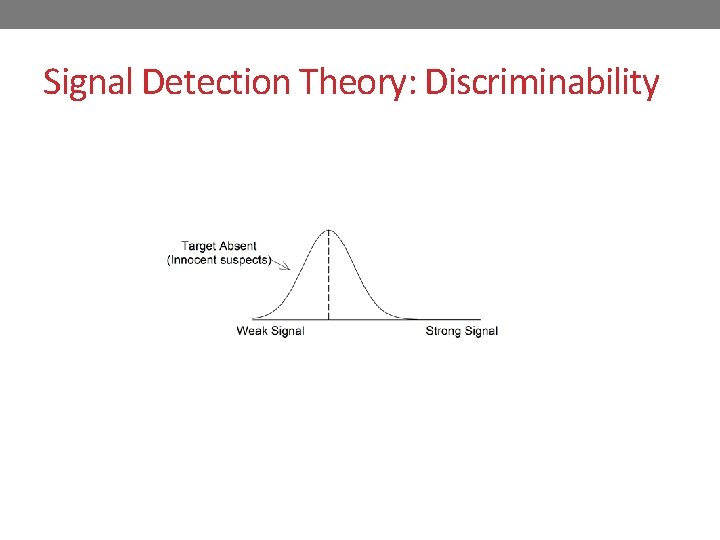 Signal Detection Theory: Discriminability

Target Absent
(Innocent suspects)

Weak Signal

Strong Signal